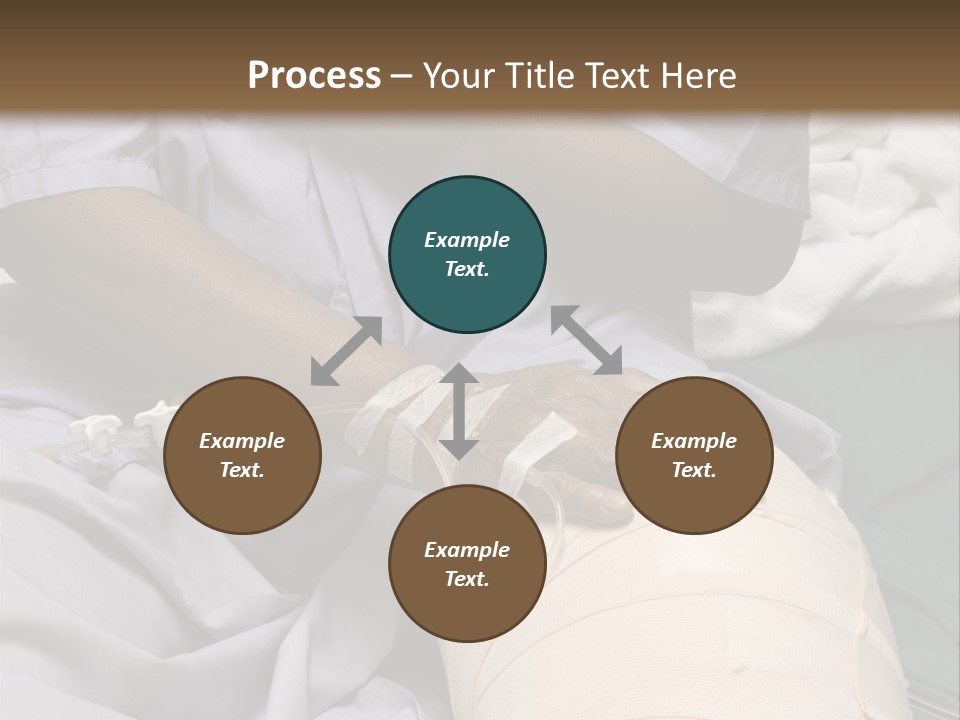 Process – Your Title Text Here

Example Text.

Example Text.

Example Text.

Example Text.